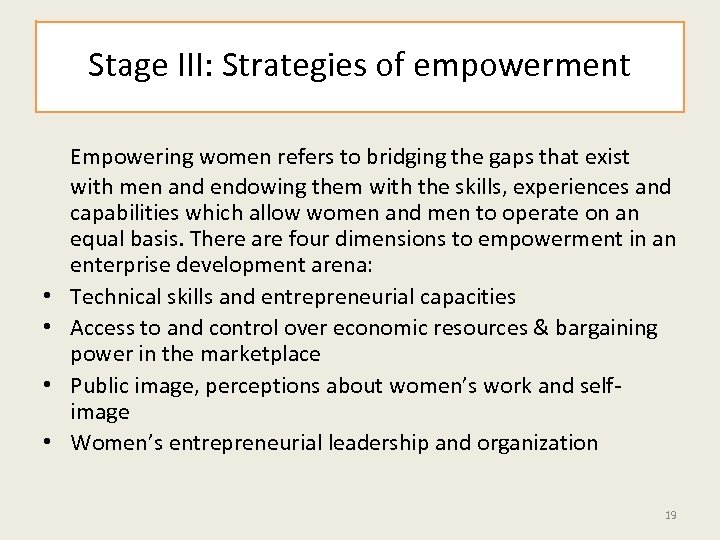 Stage III: Strategies of empowerment

Empowering women refers to bridging the gaps that exist with men and endowing them with the skills, experiences and capabilities which allow women and men to operate on an equal basis. There are four dimensions to empowerment in an enterprise development arena:

• Technical skills and entrepreneurial capacities
• Access to and control over economic resources & bargaining power in the marketplace
• Public image, perceptions about women's work and self-image
• Women's entrepreneurial leadership and organization

19